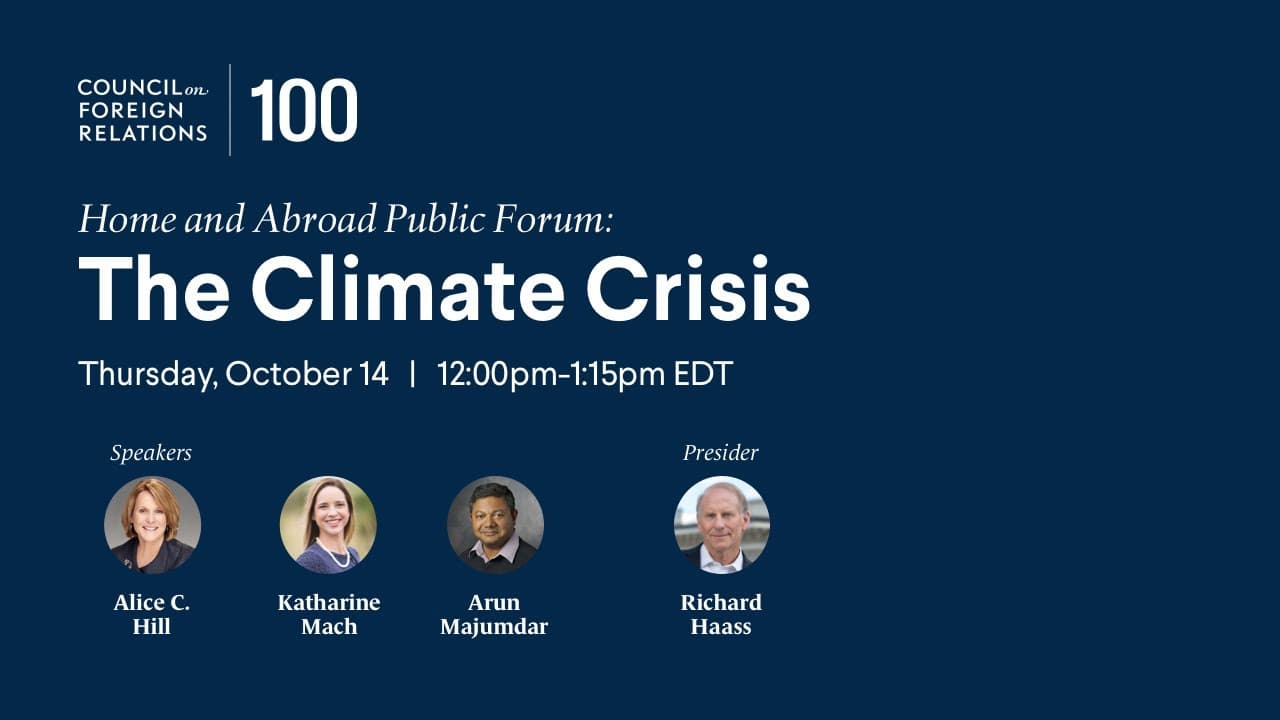 COUNCIL on FOREIGN RELATIONS | 100

Home and Abroad Public Forum:
The Climate Crisis

Thursday, October 14 | 12:00pm-1:15pm EDT

Speakers

Alice C. Hill

Katharine Mach

Arun Majumdar

Presider

Richard Haass